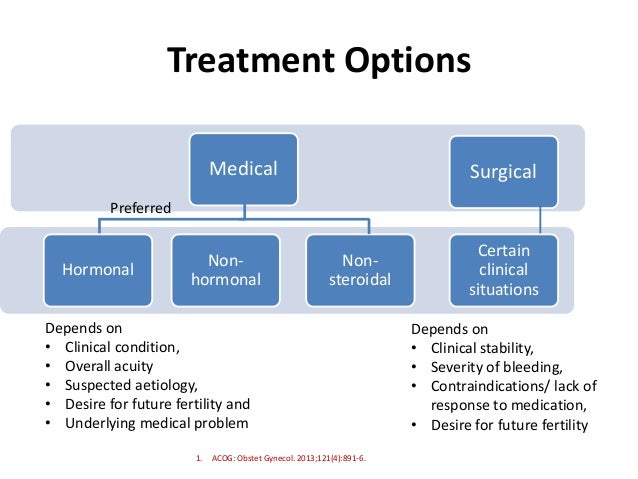 Treatment Options

Medical

Surgical

Preferred

Hormonal

Non-hormonal

Non-steroidal

Certain clinical situations

Depends on
• Clinical condition,
• Overall acuity
• Suspected aetiology,
• Desire for future fertility and
• Underlying medical problem

Depends on
• Clinical stability,
• Severity of bleeding,
• Contraindications/ lack of response to medication,
• Desire for future fertility

1. ACOG: Obstet Gynecol. 2013;121(4):891-6.